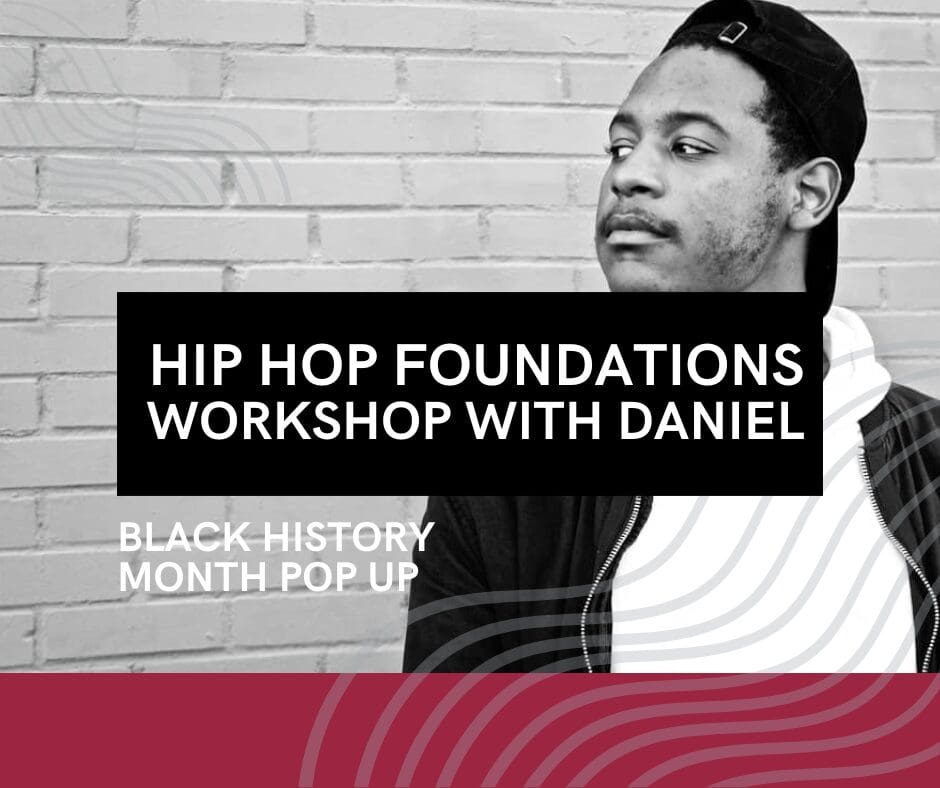 HIP HOP FOUNDATIONS WORKSHOP WITH DANIEL

BLACK HISTORY MONTH POP UP